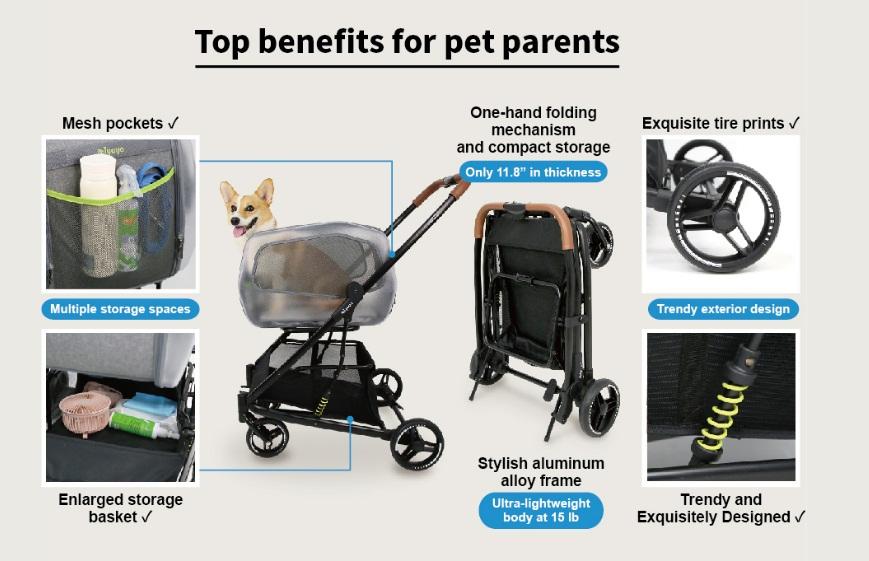 Top benefits for pet parents

Mesh pockets ✓

Multiple storage spaces

Enlarged storage basket ✓

One-hand folding mechanism and compact storage

Only 11.8" in thickness

Stylish aluminum alloy frame

Ultra-lightweight body at 15 lb

Exquisite tire prints ✓

Trendy exterior design

Trendy and Exquisitely Designed ✓